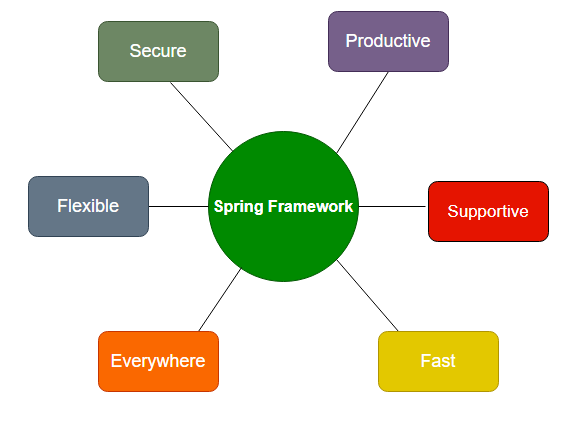 Secure

Productive

Flexible

Spring Framework

Supportive

Everywhere

Fast